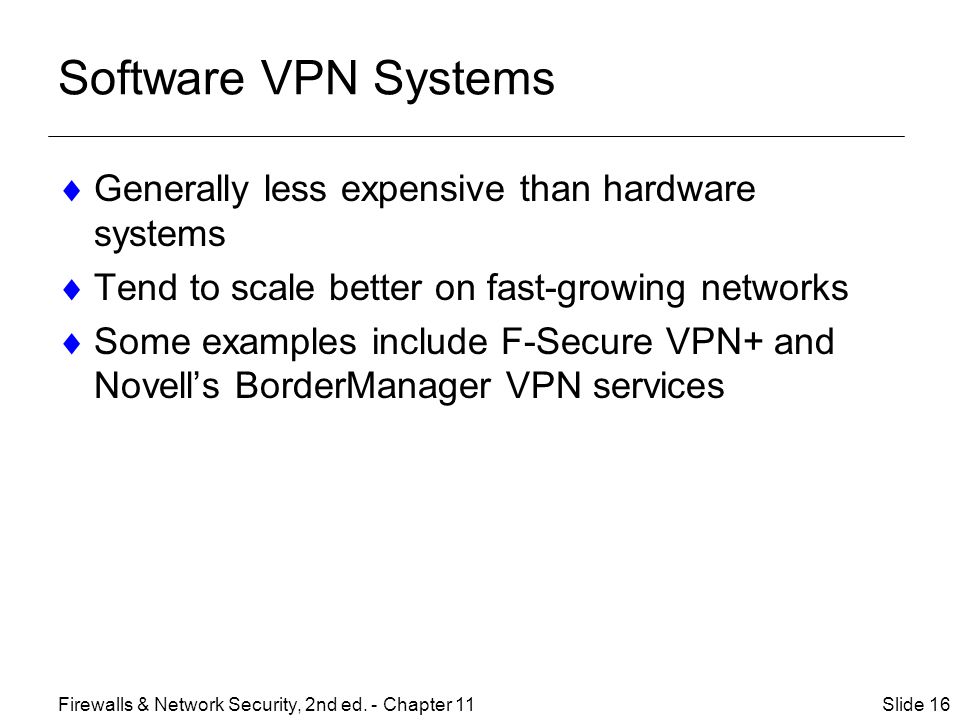 Software VPN Systems

♦ Generally less expensive than hardware systems

♦ Tend to scale better on fast-growing networks

♦ Some examples include F-Secure VPN+ and Novell’s BorderManager VPN services

Firewalls & Network Security, 2nd ed. - Chapter 11

Slide 16